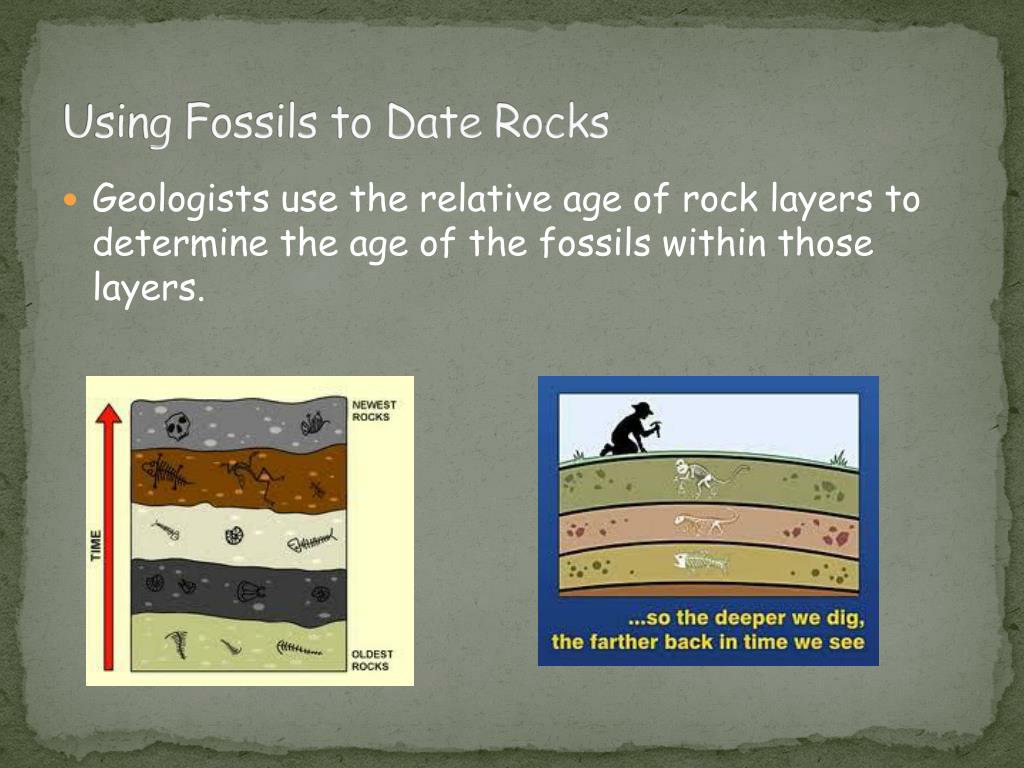 Using Fossils to Date Rocks

Geologists use the relative age of rock layers to determine the age of the fossils within those layers.

TIME

NEWEST ROCKS

OLDEST ROCKS

...so the deeper we dig, the farther back in time we see